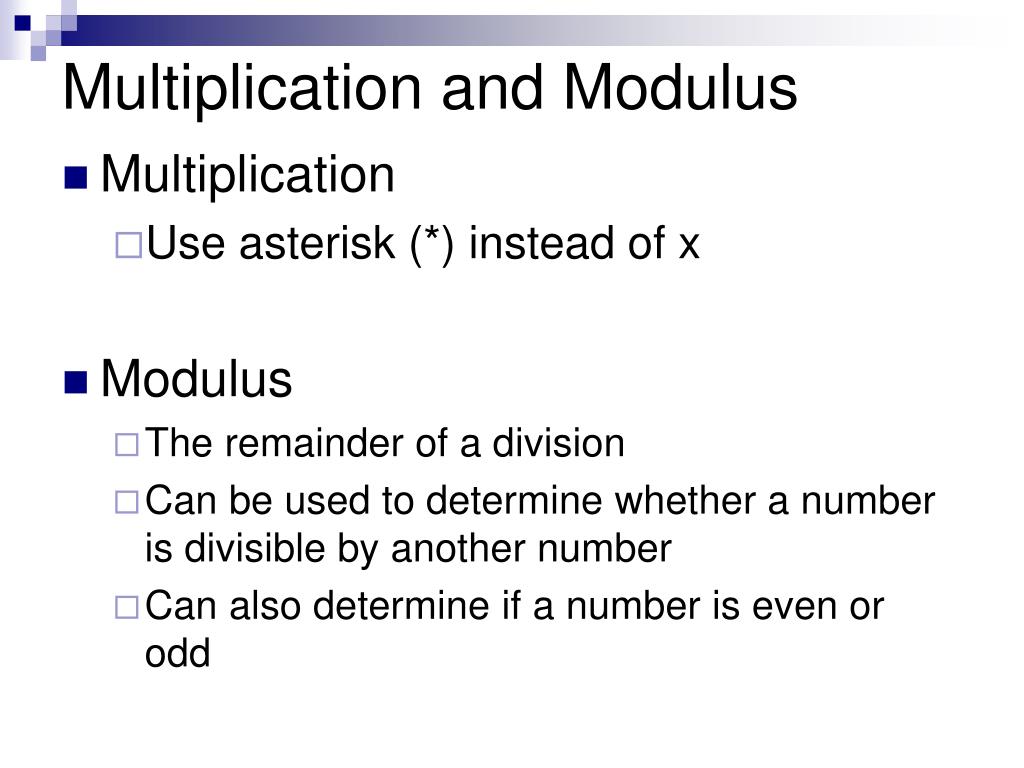 Multiplication and Modulus

Multiplication

Use asterisk (*) instead of x

Modulus

The remainder of a division

Can be used to determine whether a number is divisible by another number

Can also determine if a number is even or odd